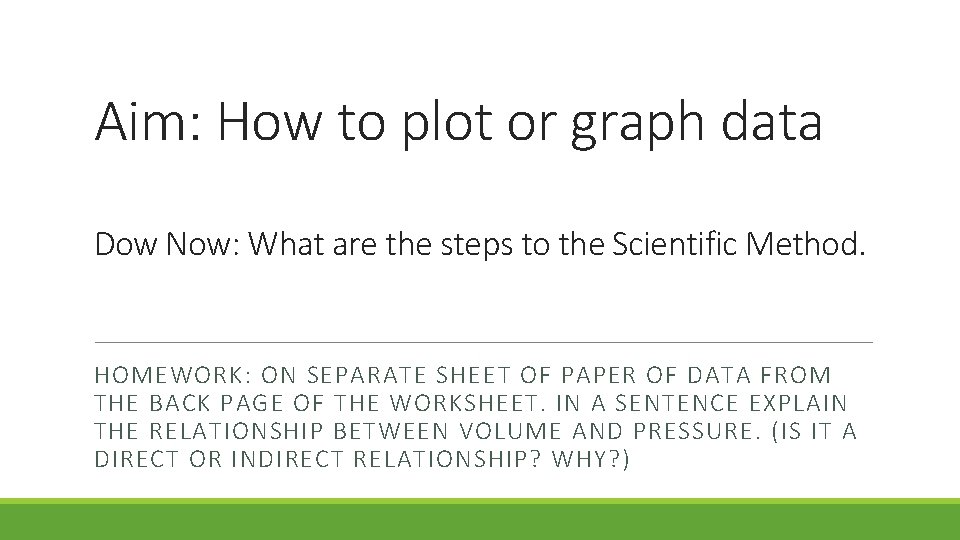 Aim: How to plot or graph data

Dow Now: What are the steps to the Scientific Method.

HOMEWORK: ON SEPARATE SHEET OF PAPER OF DATA FROM THE BACK PAGE OF THE WORKSHEET. IN A SENTENCE EXPLAIN THE RELATIONSHIP BETWEEN VOLUME AND PRESSURE. (IS IT A DIRECT OR INDIRECT RELATIONSHIP? WHY?)